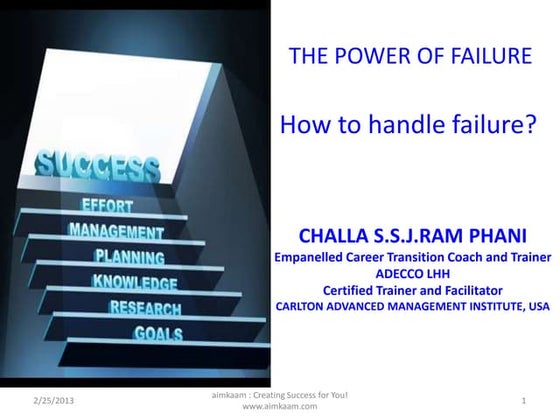 SUCCESS
EFFORT
MANAGEMENT
PLANNING
KNOWLEDGE
RESEARCH
GOALS

THE POWER OF FAILURE

How to handle failure?

CHALLA S.S.J.RAM PHANI
Empanelled Career Transition Coach and Trainer
ADECCO LHH
Certified Trainer and Facilitator
CARLTON ADVANCED MANAGEMENT INSTITUTE, USA

2/25/2013
aimkaam : Creating Success for You!
www.aimkaam.com
1